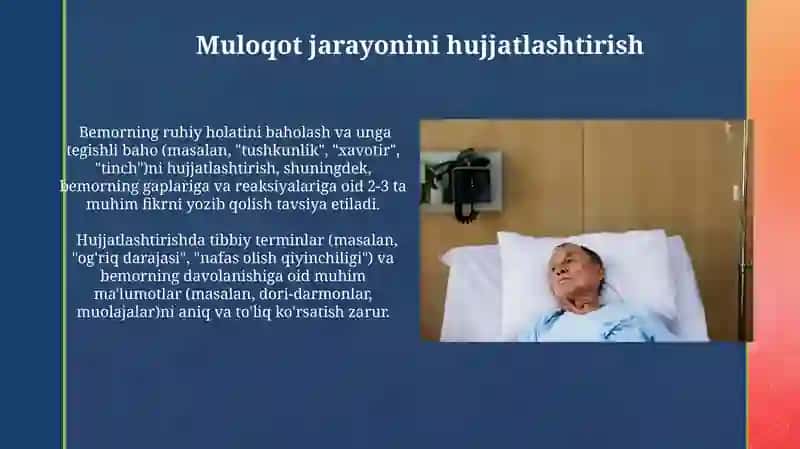 Muloqot jarayonini hujjatlashtirish

Bemorning ruhiy holatini baholash va unga tegishli baho (masalan, "tushkunlik", "xavotir", "tinch")ni hujjatlashtirish, shuningdek, bemorning gaplariga va reaksiyalariga oid 2-3 ta muhim fikrni yozib qolish tavsiya etiladi.

Hujjatlashtirishda tibbiy terminlar (masalan, "og'riq darajasi", "nafas olish qiyinchiligi") va bemorning davolanishiga oid muhim ma'lumotlar (masalan, dori-darmonlar, muolajalar)ni aniq va to'liq ko'rsatish zarur.